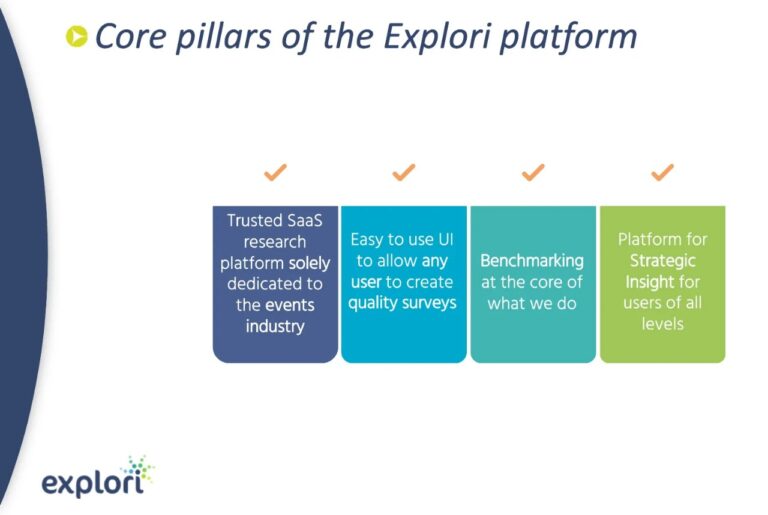 Core pillars of the Explori platform

Trusted SaaS research platform solely dedicated to the events industry

Easy to use UI to allow any user to create quality surveys

Benchmarking at the core of what we do

Platform for Strategic Insight for users of all levels

explori